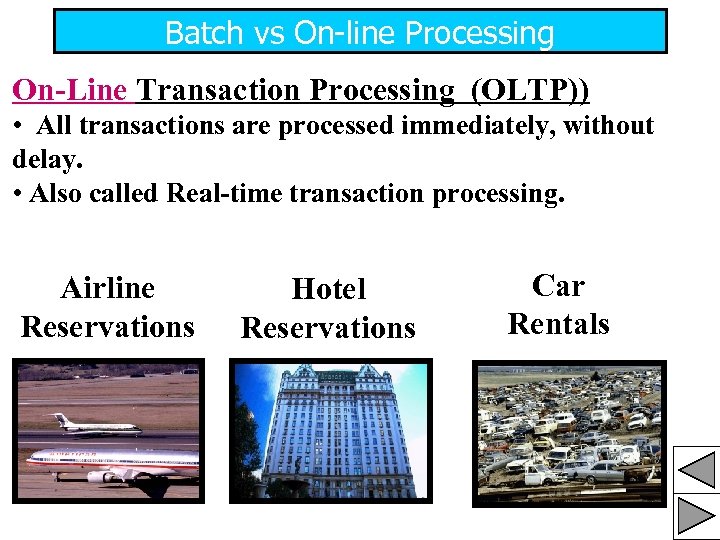 Batch vs On-line Processing

On-Line Transaction Processing (OLTP))
• All transactions are processed immediately, without delay.
• Also called Real-time transaction processing.

Airline Reservations

Hotel Reservations

Car Rentals